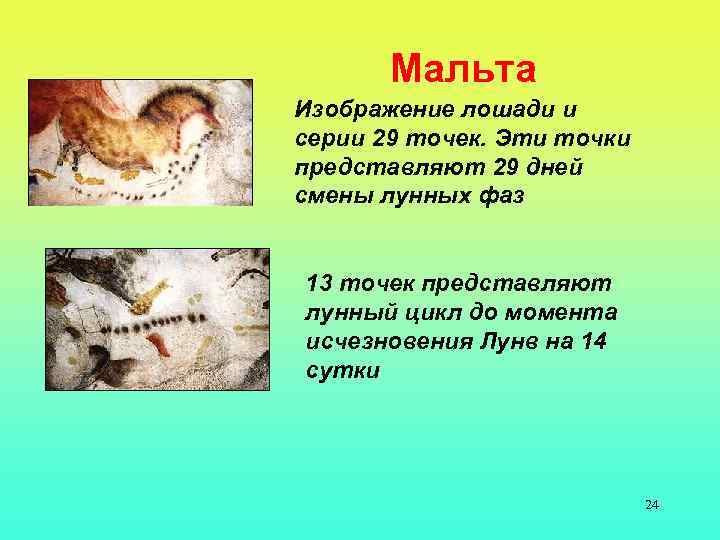 Мальта

Изображение лошади и серии 29 точек. Эти точки представляют 29 дней смены лунных фаз

13 точек представляют лунный цикл до момента исчезновения Лунв на 14 сутки

24